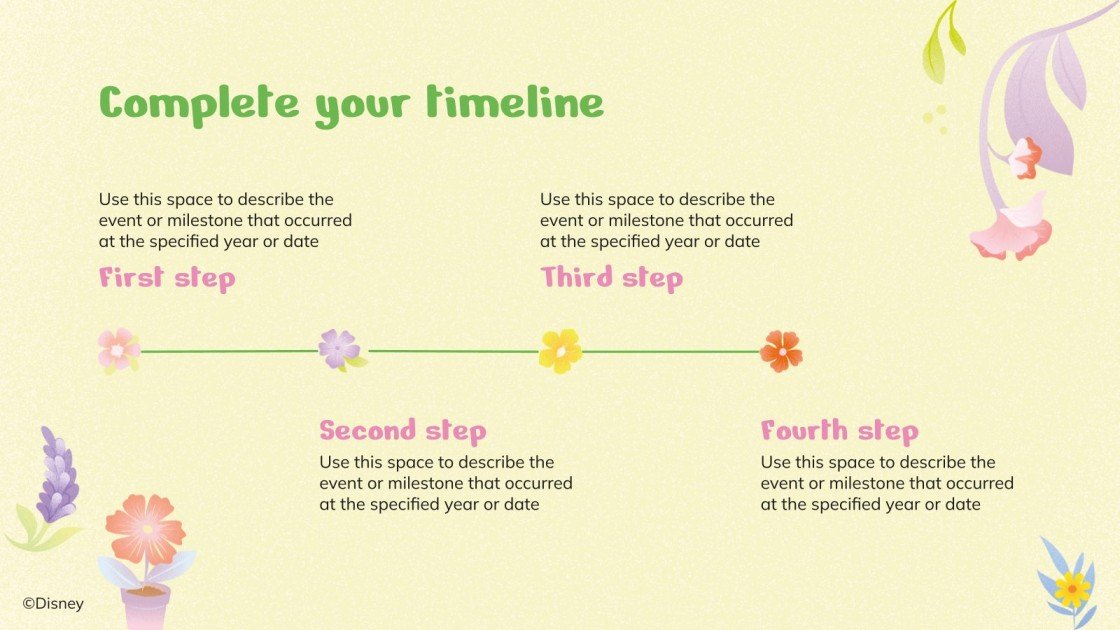 Complete your timeline

Use this space to describe the event or milestone that occurred at the specified year or date

First step

Use this space to describe the event or milestone that occurred at the specified year or date

Third step

Second step

Use this space to describe the event or milestone that occurred at the specified year or date

Fourth step

Use this space to describe the event or milestone that occurred at the specified year or date

©Disney